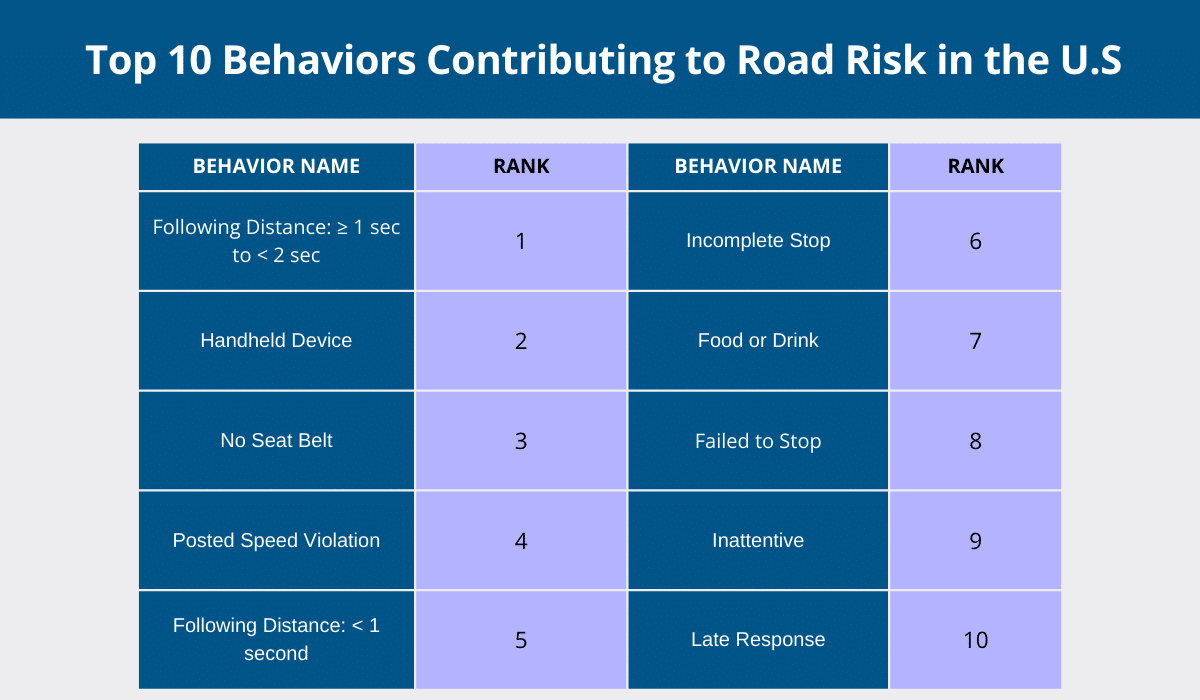 Top 10 Behaviors Contributing to Road Risk in the U.S

| BEHAVIOR NAME | RANK | BEHAVIOR NAME | RANK |
|---|---|---|---|
| Following Distance: ≥ 1 sec to < 2 sec | 1 | Incomplete Stop | 6 |
| Handheld Device | 2 | Food or Drink | 7 |
| No Seat Belt | 3 | Failed to Stop | 8 |
| Posted Speed Violation | 4 | Inattentive | 9 |
| Following Distance: < 1 second | 5 | Late Response | 10 |